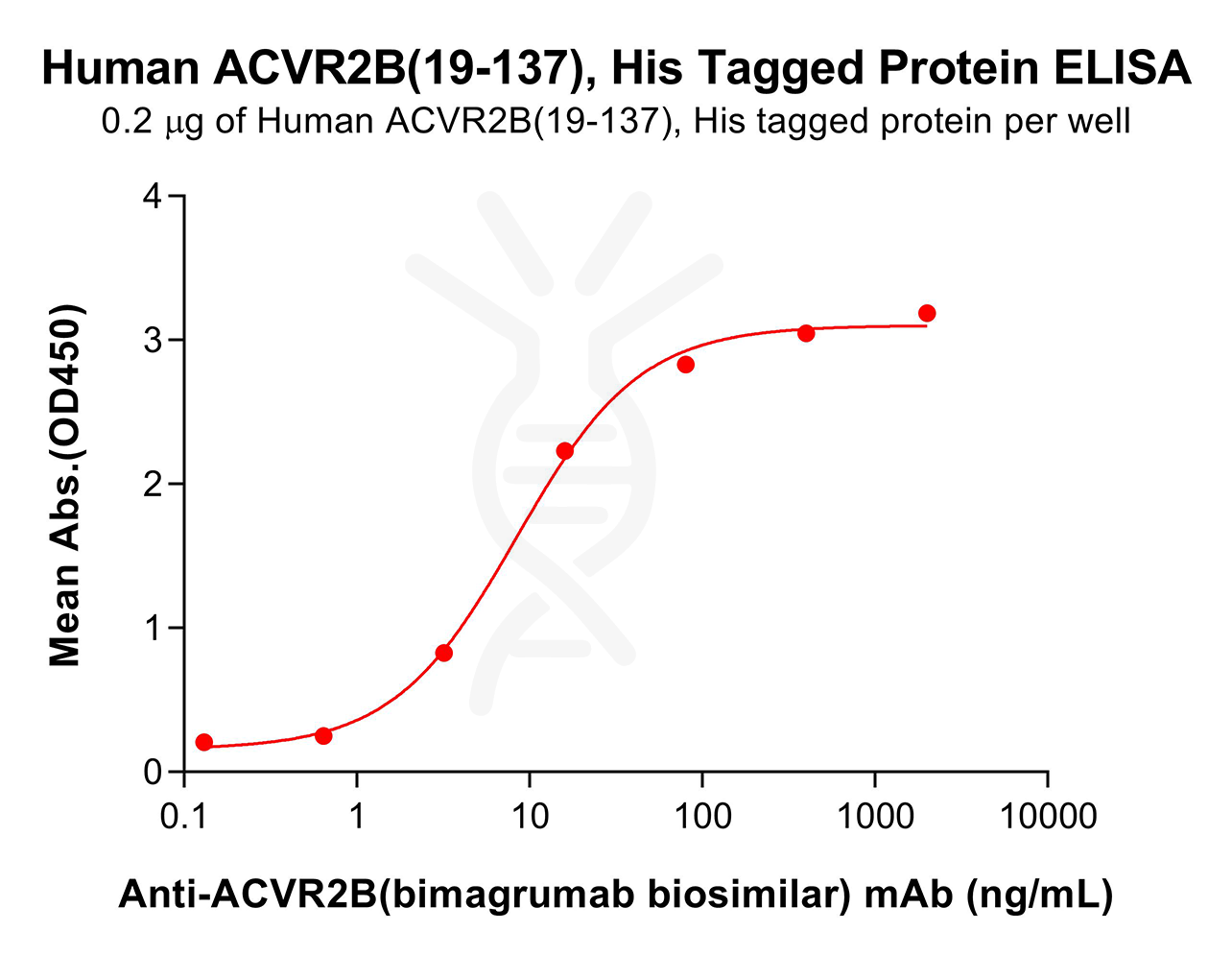 Human ACVR2B(19-137), His Tagged Protein ELISA
0.2 μg of Human ACVR2B(19-137), His tagged protein per well

Mean Abs.(OD450)

4
3
2
1
0

0.1
1
10
100
1000
10000

Anti-ACVR2B(bimagrumab biosimilar) mAb (ng/mL)